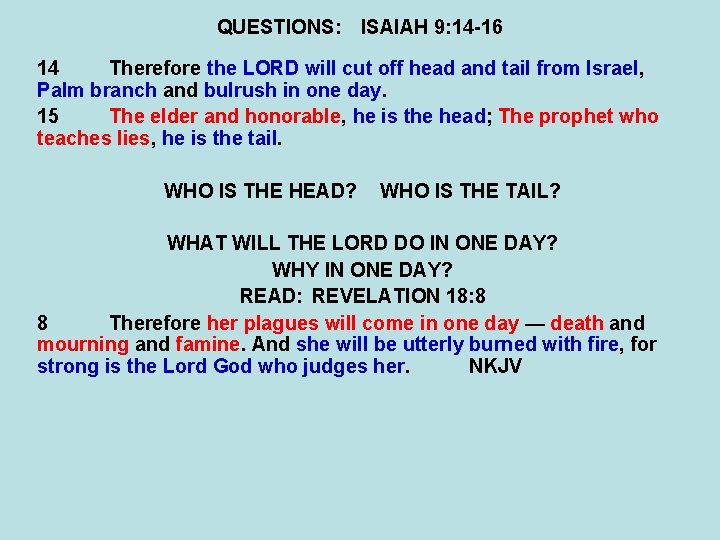 QUESTIONS: ISAIAH 9:14-16

14 Therefore the LORD will cut off head and tail from Israel, Palm branch and bulrush in one day.

15 The elder and honorable, he is the head; The prophet who teaches lies, he is the tail.

WHO IS THE HEAD? WHO IS THE TAIL?

WHAT WILL THE LORD DO IN ONE DAY?
WHY IN ONE DAY?
READ: REVELATION 18:8

8 Therefore her plagues will come in one day — death and mourning and famine. And she will be utterly burned with fire, for strong is the Lord God who judges her. NKJV